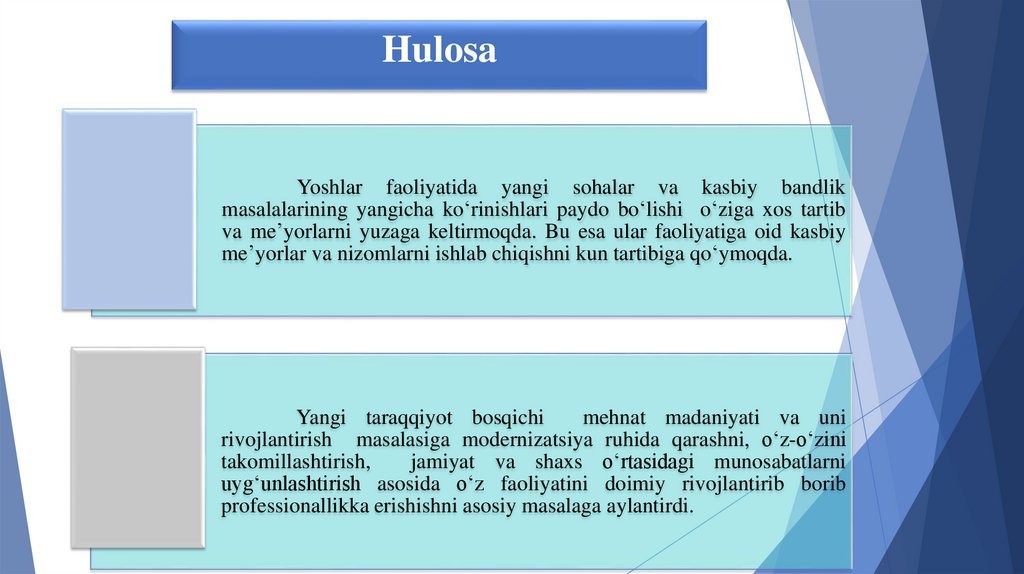 Hulosa

Yoshlar faoliyatida yangi sohalar va kasbiy bandlik masalalarining yangicha ko‘rinishlari paydo bo‘lishi o‘ziga xos tartib va me’yorlarni yuzaga keltirmoqda. Bu esa ular faoliyatiga oid kasbiy me’yorlar va nizomlarni ishlab chiqishni kun tartibiga qo‘ymoqda.

Yangi taraqqiyot bosqichi mehnat madaniyati va uni rivojlantirish masalasiga modernizatsiya ruhida qarashni, o‘z-o‘zini takomillashtirish, jamiyat va shaxs o‘rtasidagi munosabatlarni uyg‘unlashtirish asosida o‘z faoliyatini doimiy rivojlantirib borib professionallikka erishishni asosiy masalaga aylantirdi.